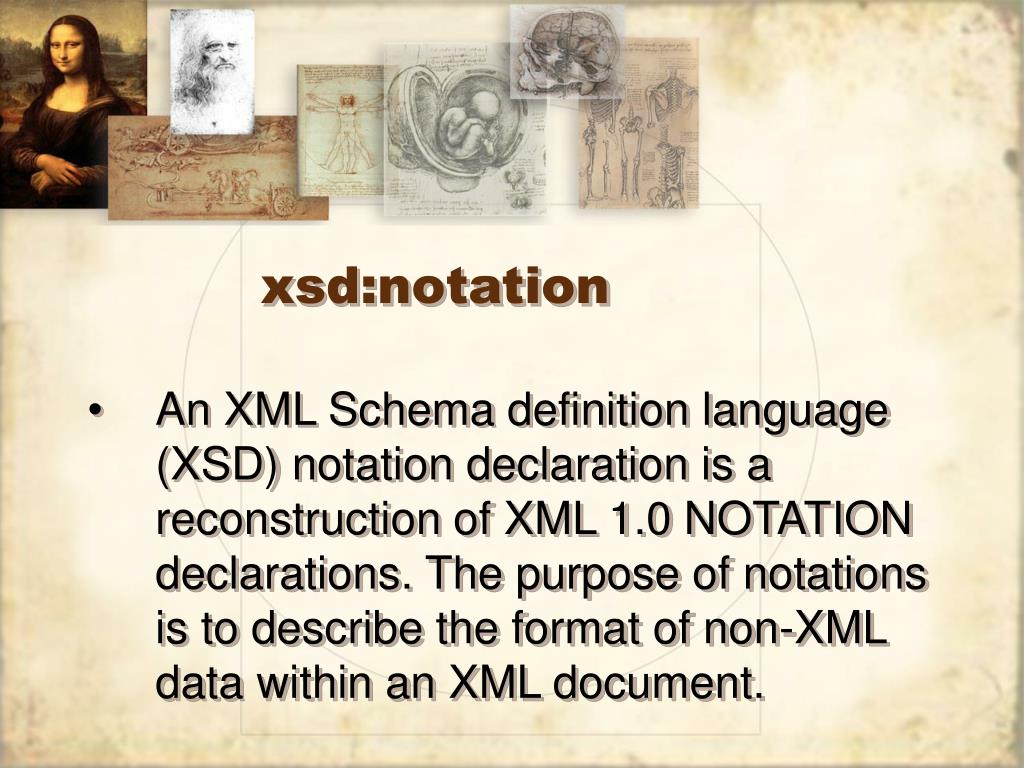 xsd:notation

• An XML Schema definition language (XSD) notation declaration is a reconstruction of XML 1.0 NOTATION declarations. The purpose of notations is to describe the format of non-XML data within an XML document.